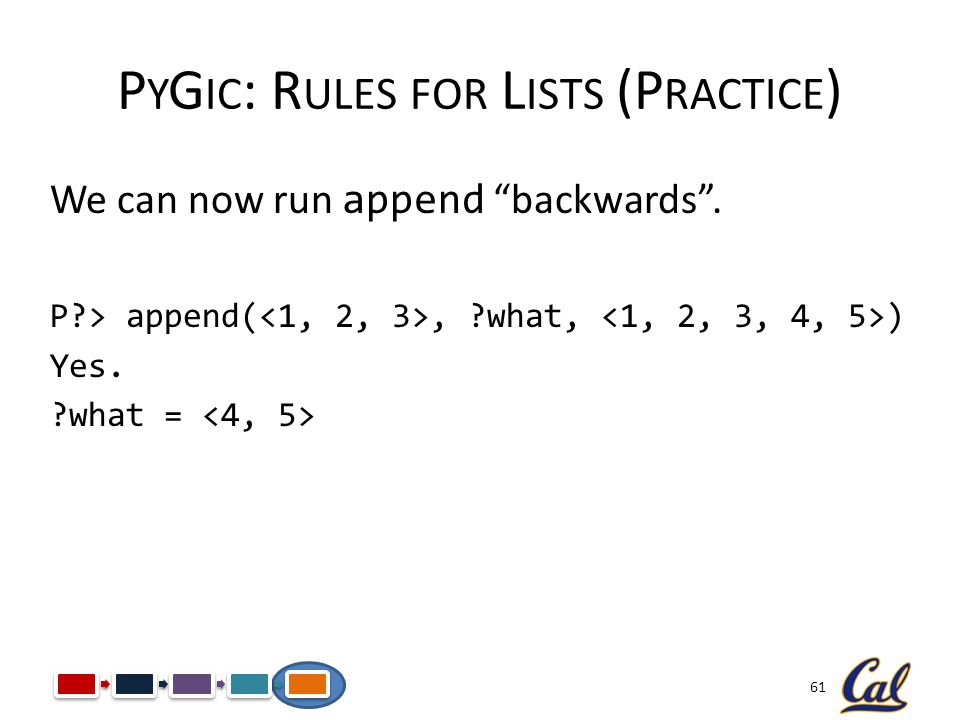 PYGIC: RULES FOR LISTS (PRACTICE)

We can now run append “backwards”.

P?> append(<1, 2, 3>, ?what, <1, 2, 3, 4, 5>)
Yes.
?what = <4, 5>

61

Cal